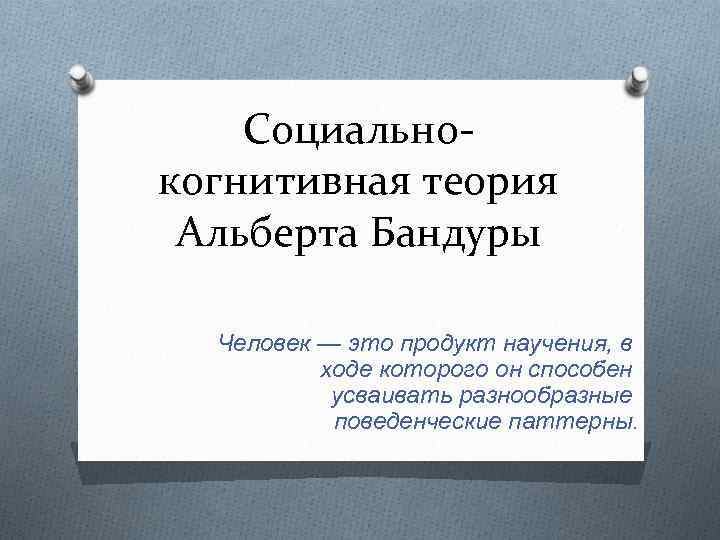 Социально-когнитивная теория Альберта Бандуры

Человек — это продукт научения, в ходе которого он способен усваивать разнообразные поведенческие паттерны.